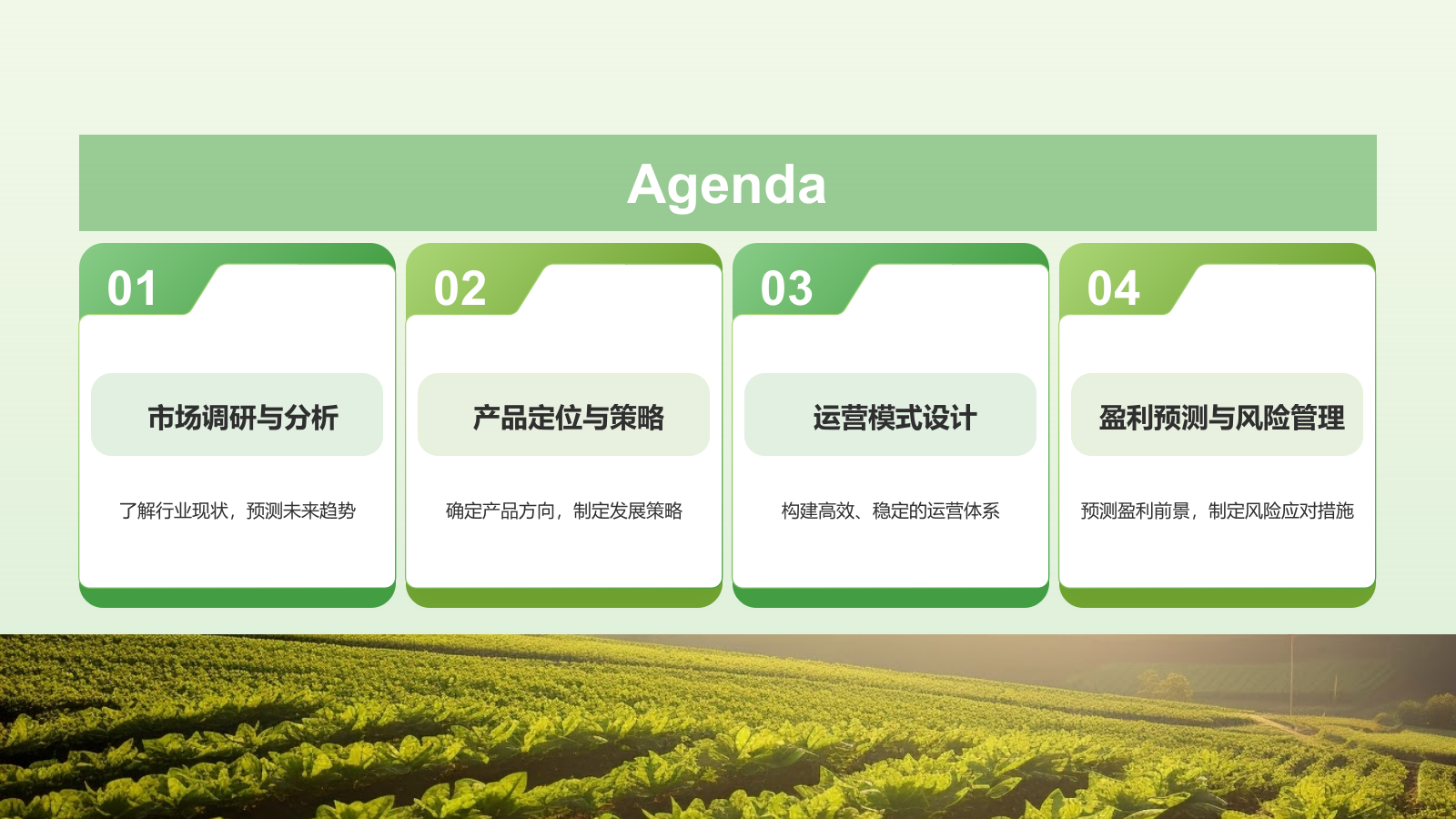 Agenda

01

市场调研与分析

了解行业现状，预测未来趋势

02

产品定位与策略

确定产品方向，制定发展策略

03

运营模式设计

构建高效、稳定的运营体系

04

盈利预测与风险管理

预测盈利前景，制定风险应对措施